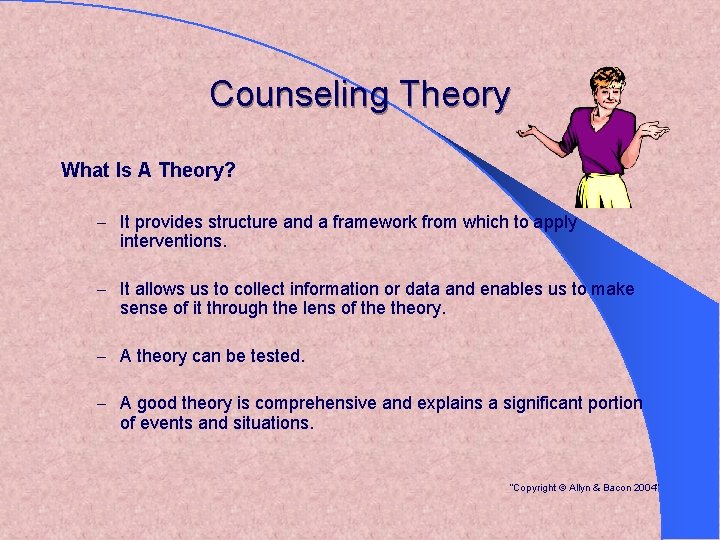 Counseling Theory

What Is A Theory?

– It provides structure and a framework from which to apply interventions.

– It allows us to collect information or data and enables us to make sense of it through the lens of the theory.

– A theory can be tested.

– A good theory is comprehensive and explains a significant portion of events and situations.

"Copyright © Allyn & Bacon 2004"